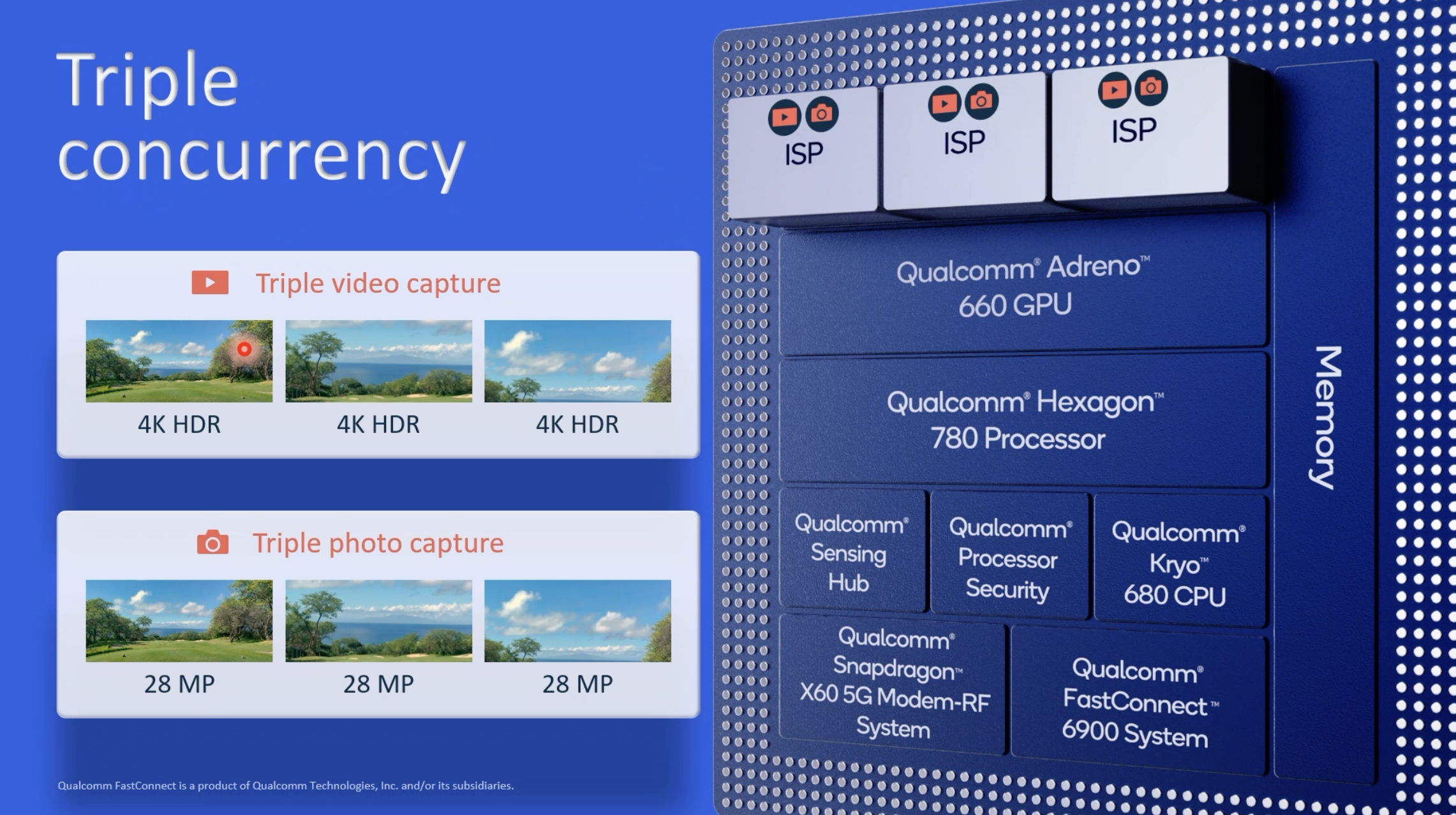 Triple concurrency

Triple video capture

4K HDR

4K HDR

4K HDR

Triple photo capture

28 MP

28 MP

28 MP

Qualcomm FastConnect is a product of Qualcomm Technologies, Inc. and/or its subsidiaries.

ISP

ISP

ISP

Qualcomm® Adreno™ 660 GPU

Qualcomm® Hexagon™ 780 Processor

Qualcomm® Sensing Hub

Qualcomm® Processor Security

Qualcomm® Kryo™ 680 CPU

Qualcomm® Snapdragon™ X60 5G Modem-RF System

Qualcomm® FastConnect™ 6900 System

Memory